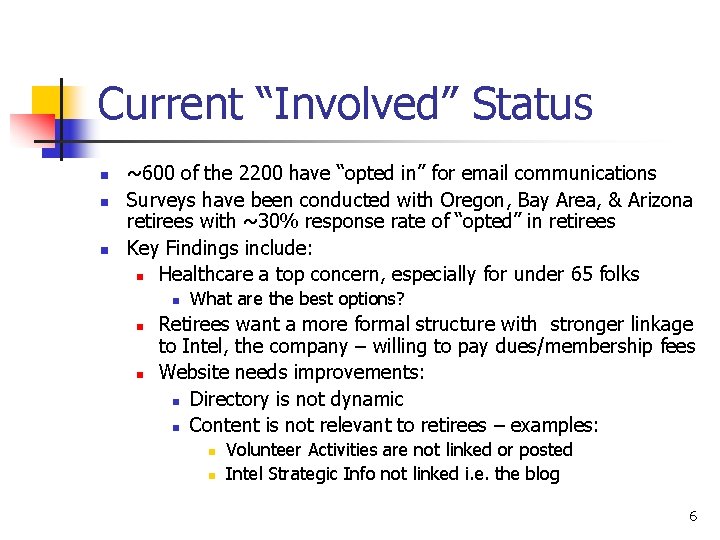 Current “Involved” Status

- ~600 of the 2200 have “opted in” for email communications
- Surveys have been conducted with Oregon, Bay Area, & Arizona retirees with ~30% response rate of “opted” in retirees
- Key Findings include:
  - Healthcare a top concern, especially for under 65 folks
    - What are the best options?
  - Retirees want a more formal structure with stronger linkage to Intel, the company – willing to pay dues/membership fees
  - Website needs improvements:
    - Directory is not dynamic
    - Content is not relevant to retirees – examples:
      - Volunteer Activities are not linked or posted
      - Intel Strategic Info not linked i.e. the blog

6